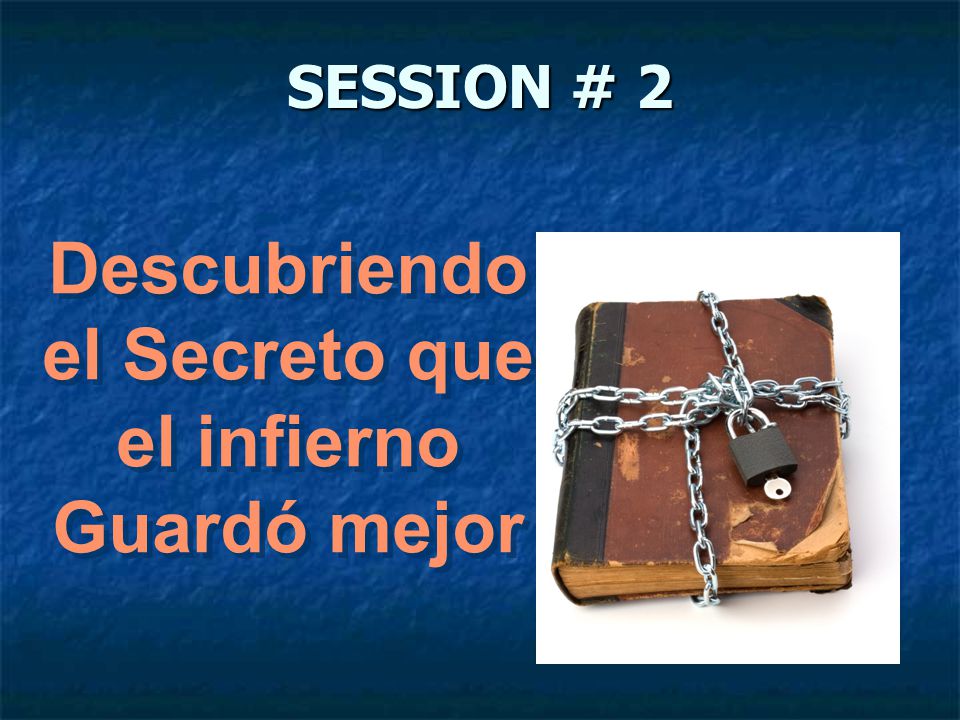 SESSION # 2

Descubriendo el Secreto que el infierno Guardó mejor